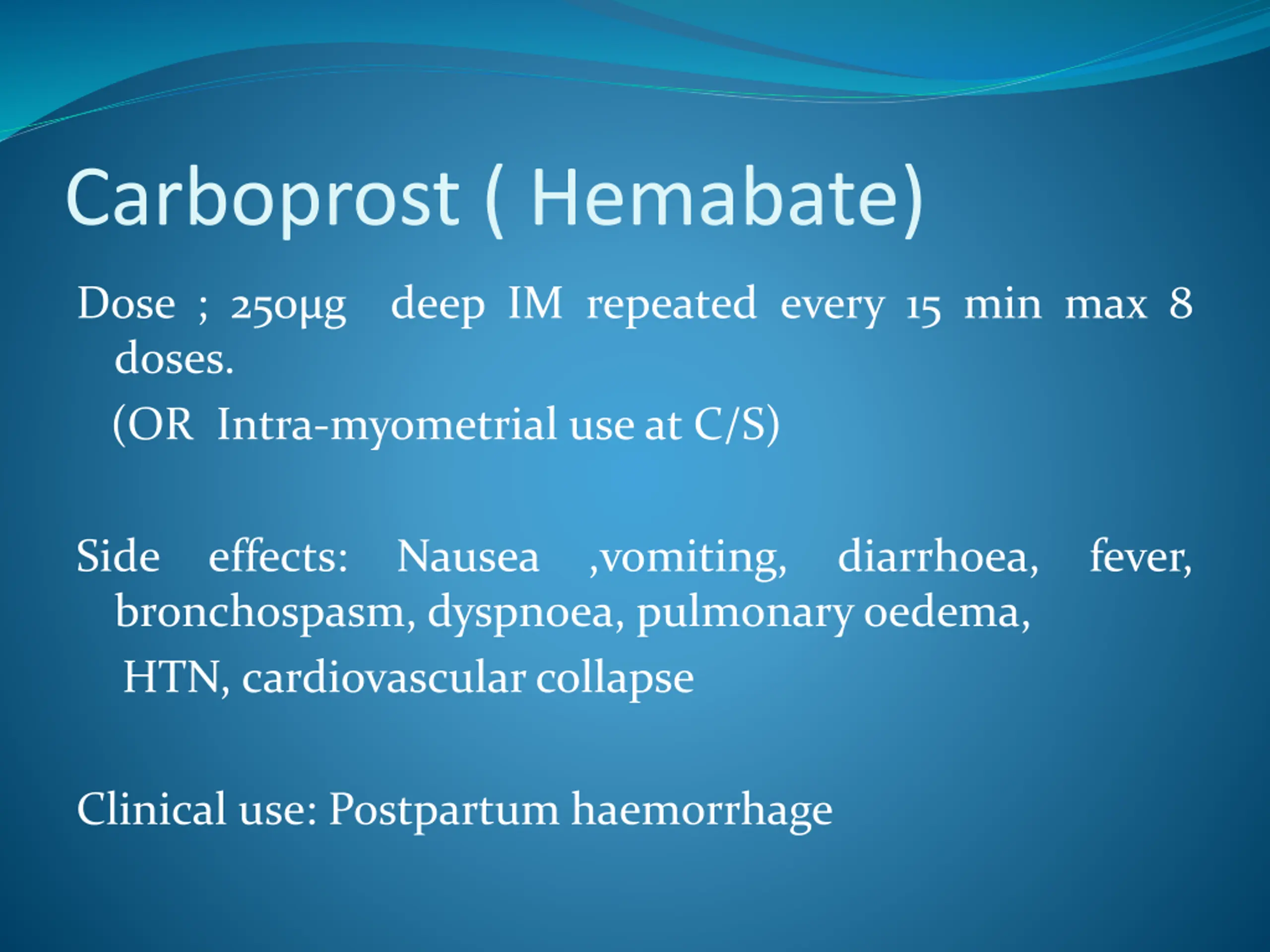 Carboprost ( Hemabate)

Dose ; 250µg deep IM repeated every 15 min max 8 doses.

(OR Intra-myometrial use at C/S)

Side effects: Nausea ,vomiting, diarrhoea, fever, bronchospasm, dyspnoea, pulmonary oedema,

HTN, cardiovascular collapse

Clinical use: Postpartum haemorrhage